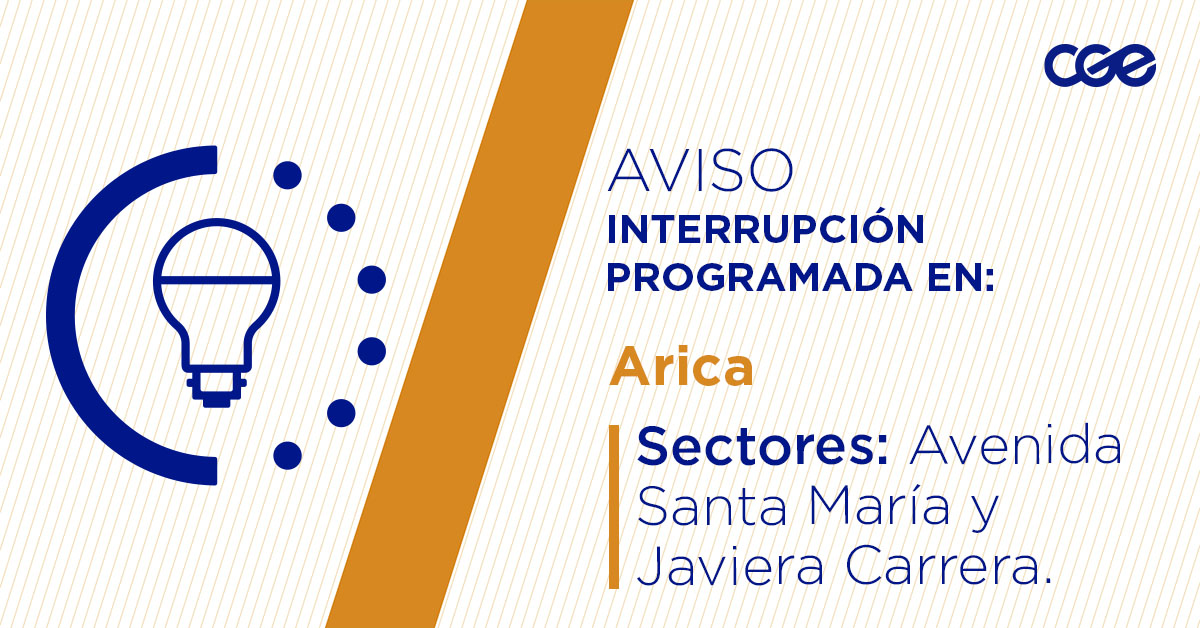 cge

AVISO
INTERRUPCIÓN PROGRAMADA EN:

Arica

Sectores: Avenida Santa María y Javiera Carrera.